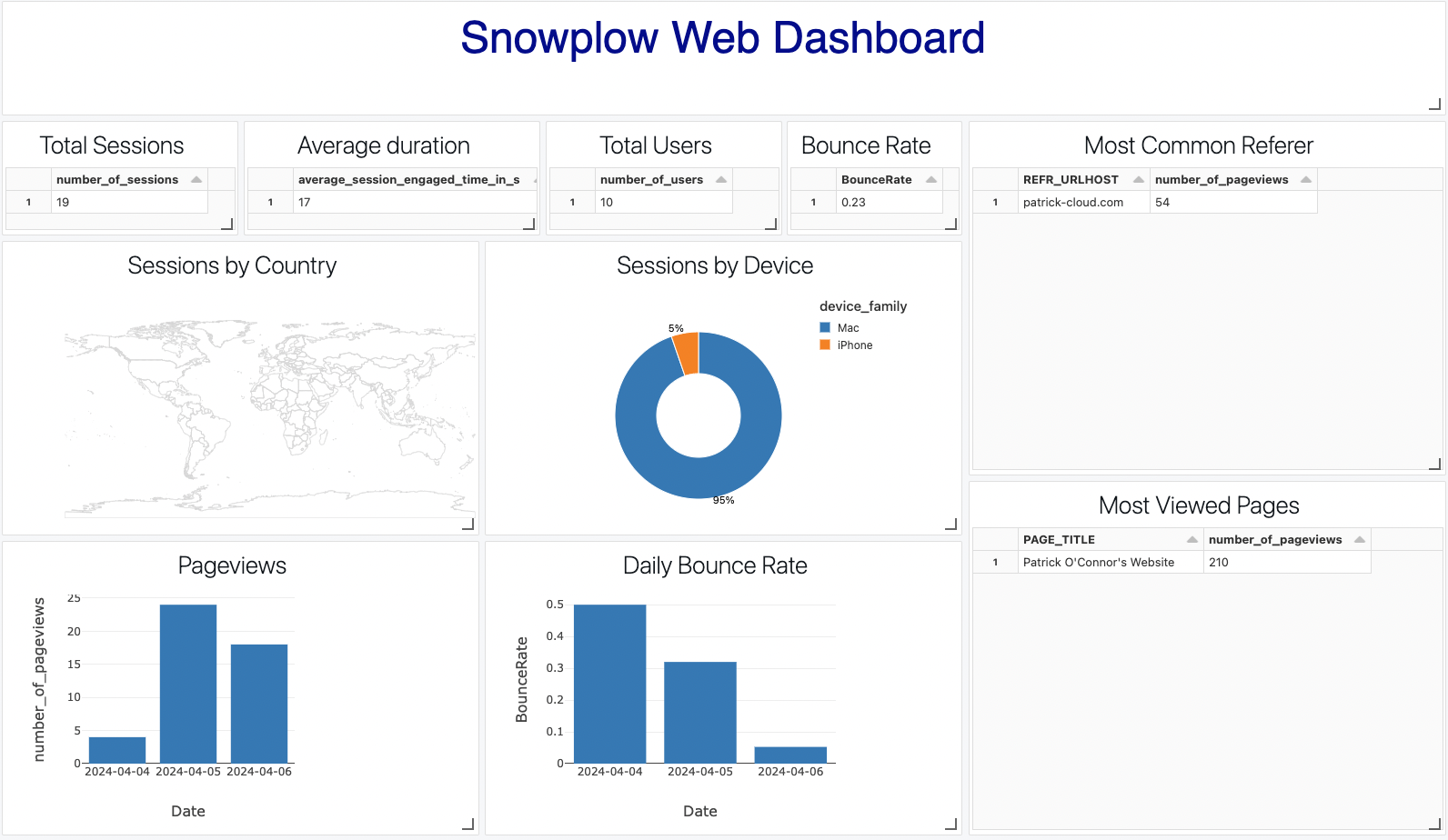 Snowplow Web Dashboard

Total Sessions

| | number_of_sessions |
|---|---|
| 1 | 19 |

Average duration

| | average_session_engaged_time_in_s |
|---|---|
| 1 | 17 |

Total Users

| | number_of_users |
|---|---|
| 1 | 10 |

Bounce Rate

| | BounceRate |
|---|---|
| 1 | 0.23 |

Most Common Referer

| | REFR_URLHOST | number_of_pageviews |
|---|---|---|
| 1 | patrick-cloud.com | 54 |

Sessions by Country

Sessions by Device

device_family
Mac
iPhone

5%
95%

Most Viewed Pages

| | PAGE_TITLE | number_of_pageviews |
|---|---|---|
| 1 | Patrick O'Connor's Website | 210 |

Pageviews

number_of_pageviews
25
20
15
10
5
0
2024-04-04 2024-04-05 2024-04-06
Date

Daily Bounce Rate

BounceRate
0.5
0.4
0.3
0.2
0.1
0
2024-04-04 2024-04-05 2024-04-06
Date